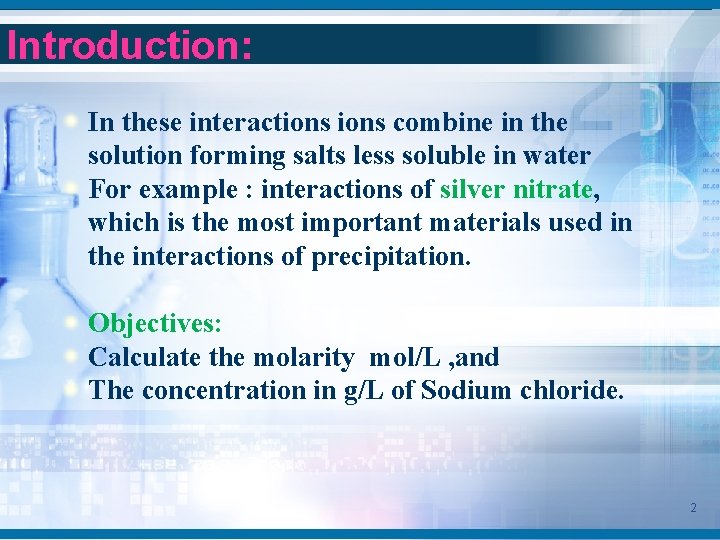 Introduction:

In these interactions ions combine in the solution forming salts less soluble in water

For example : interactions of silver nitrate, which is the most important materials used in the interactions of precipitation.

Objectives:

Calculate the molarity mol/L ,and

The concentration in g/L of Sodium chloride.

2